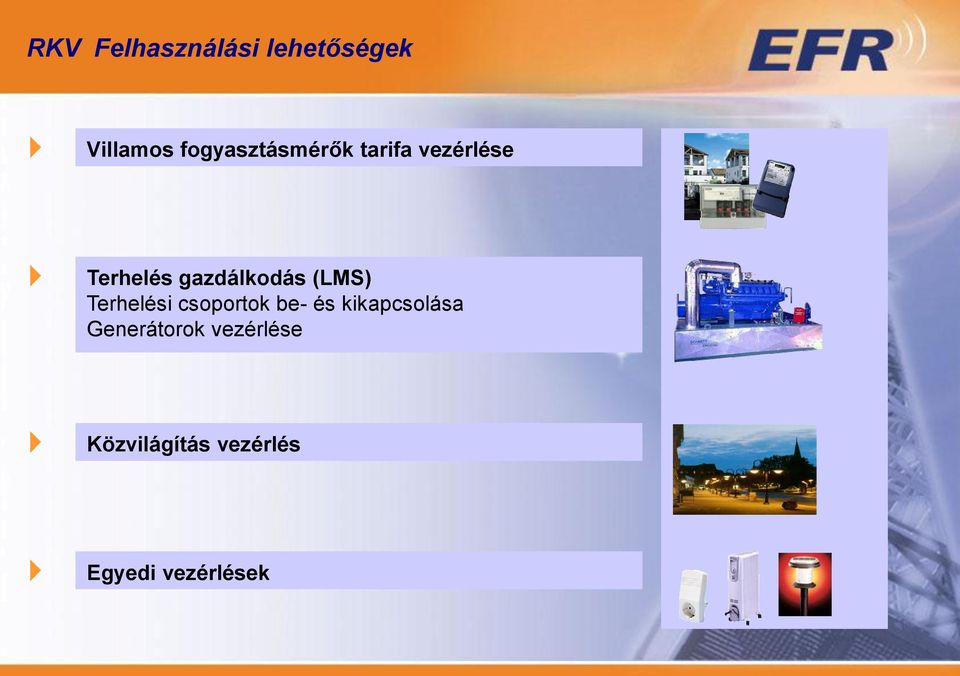 RKV Felhasználási lehetőségek

EFR

Villamos fogyasztásmérők tarifa vezérlése

Terhelés gazdálkodás (LMS)
Terhelési csoportok be- és kikapcsolása
Generátorok vezérlése

Közvilágítás vezérlés

Egyedi vezérlések